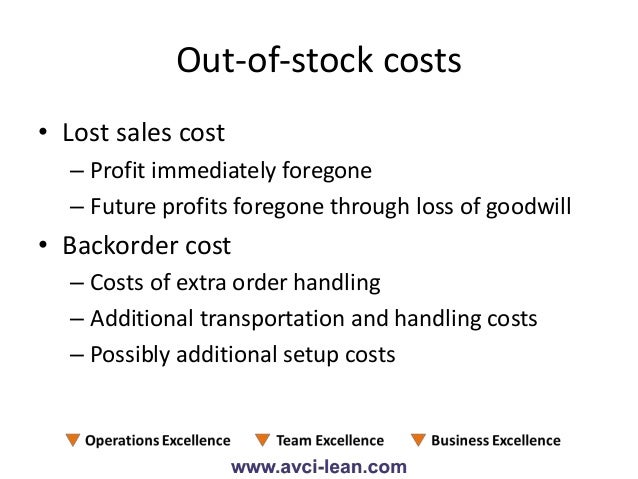 Out-of-stock costs

• Lost sales cost
– Profit immediately foregone
– Future profits foregone through loss of goodwill
• Backorder cost
– Costs of extra order handling
– Additional transportation and handling costs
– Possibly additional setup costs

Operations Excellence Team Excellence Business Excellence
www.avci-lean.com